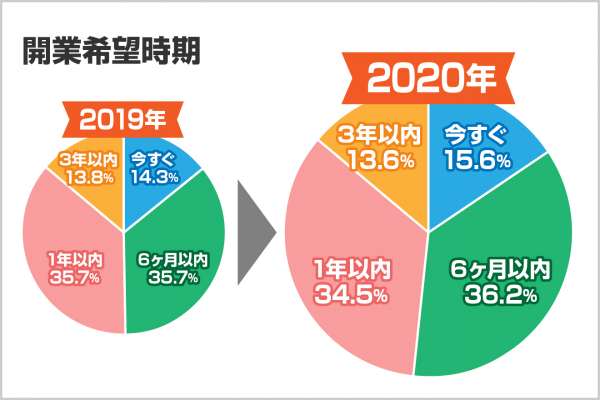 開業希望時期

2019年

3年以内
13.8%

今すぐ
14.3%

1年以内
35.7%

6ヶ月以内
35.7%

2020年

3年以内
13.6%

今すぐ
15.6%

1年以内
34.5%

6ヶ月以内
36.2%